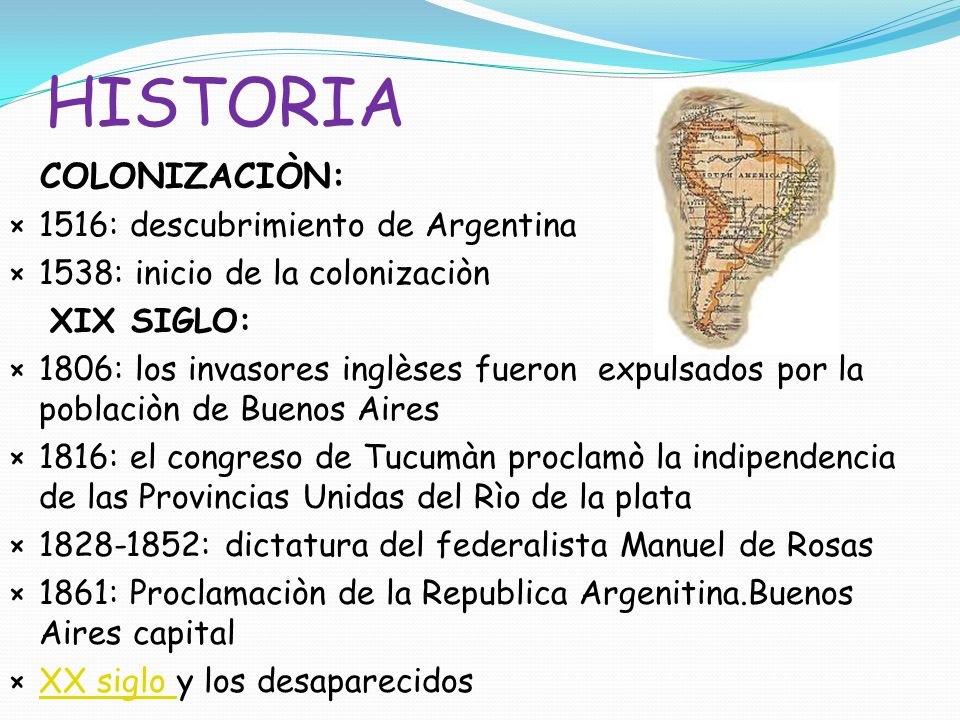 HISTORIA

COLONIZACIÒN:

× 1516: descubrimiento de Argentina

× 1538: inicio de la colonizaciòn

XIX SIGLO:

× 1806: los invasores inglèses fueron expulsados por la poblaciòn de Buenos Aires

× 1816: el congreso de Tucumàn proclamò la indipendencia de las Provincias Unidas del Rìo de la plata

× 1828-1852: dictatura del federalista Manuel de Rosas

× 1861: Proclamaciòn de la Republica Argenitina.Buenos Aires capital

× XX siglo y los desaparecidos

SOUTH AMERICA